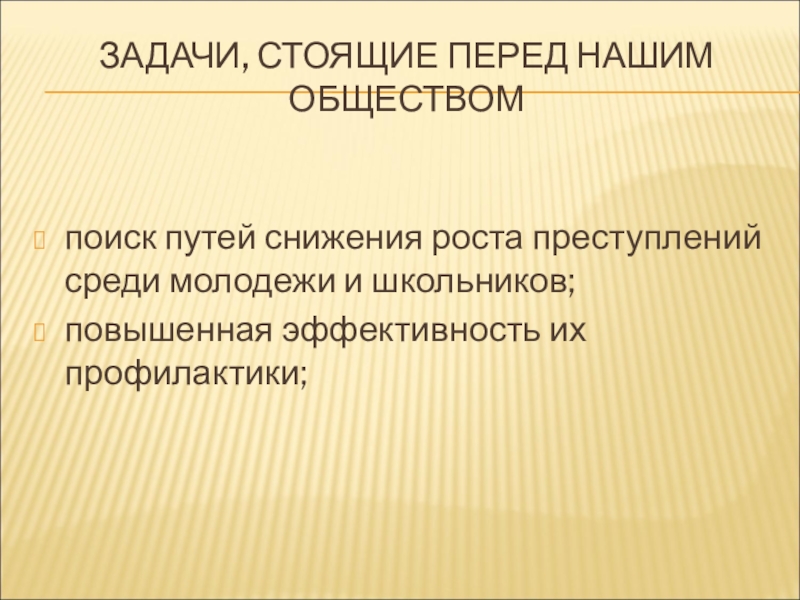 ЗАДАЧИ, СТОЯЩИЕ ПЕРЕД НАШИМ ОБЩЕСТВОМ

поиск путей снижения роста преступлений среди молодежи и школьников;

повышенная эффективность их профилактики;